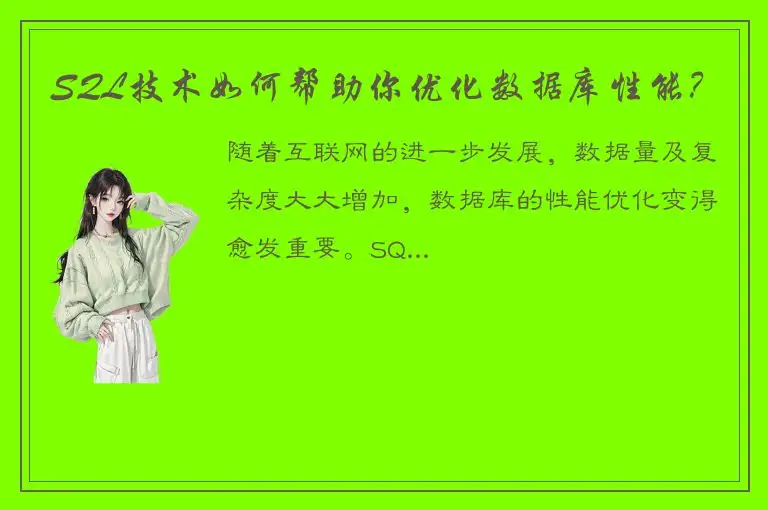 SQL技术如何帮助你优化数据库性能？

随着互联网的进一步发展，数据量及复杂度大大增加，数据库的性能优化变得愈发重要。SQ...